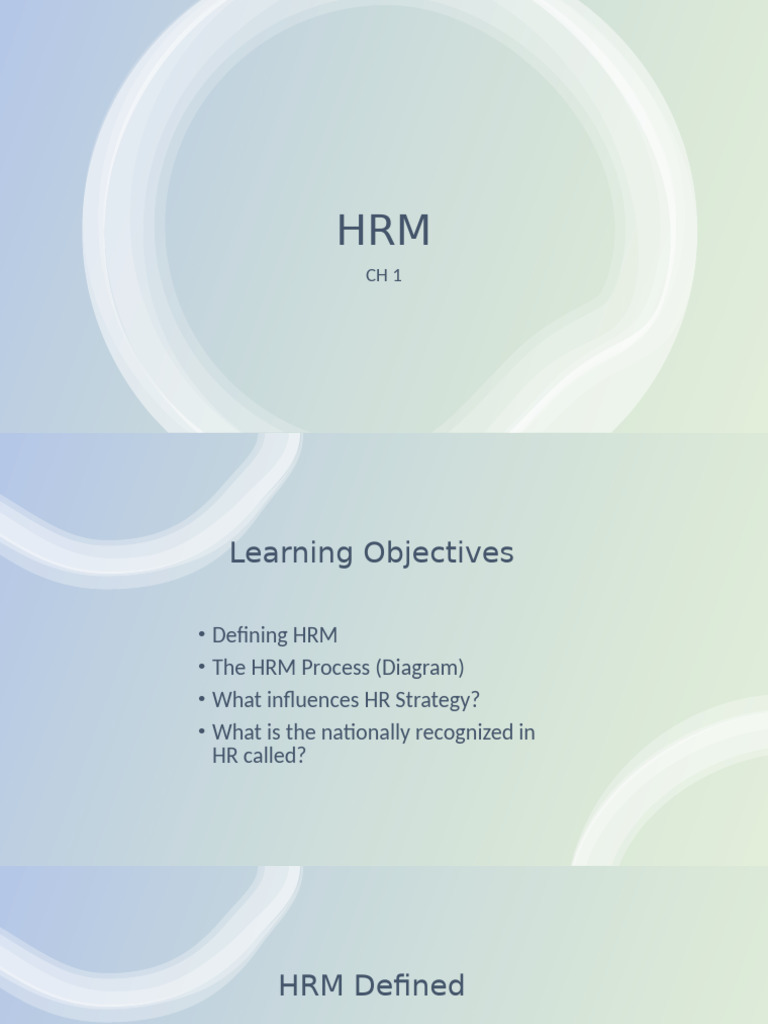 HRM

CH 1

Learning Objectives

• Defining HRM
• The HRM Process (Diagram)
• What influences HR Strategy?
• What is the nationally recognized in HR called?

HRM Defined